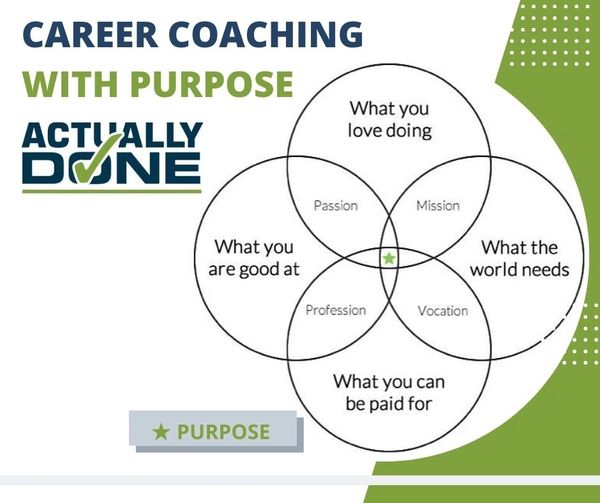 CAREER COACHING
WITH PURPOSE

ACTUALLY
DONE

What you love doing

Passion

Mission

What you are good at

What the world needs

Profession

Vocation

What you can be paid for

★ PURPOSE